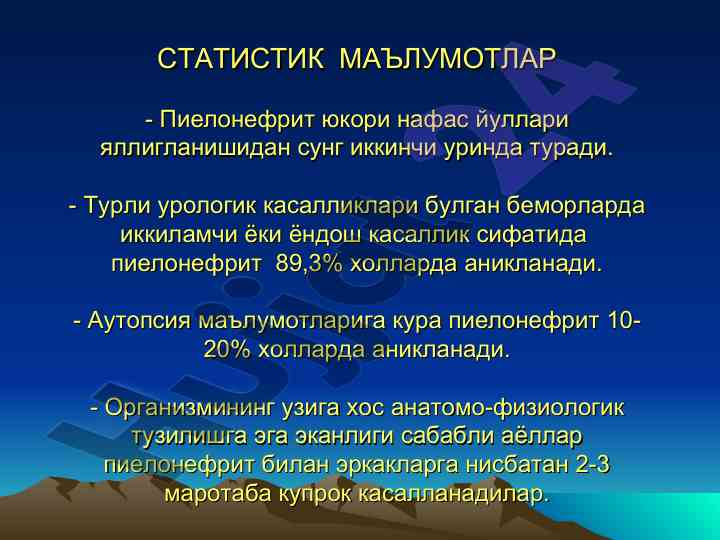 СТАТИСТИК МАЪЛУМОТЛАР

- Пиелонефрит юкори нафас йуллари яллигланишидан сунг иккинчи уринда туради.

- Турли урологик касалликлари булган беморларда иккиламчи ёки ёндош касаллик сифатида пиелонефрит 89,3% холларда аникланади.

- Аутопсия маълумотларига кура пиелонефрит 10-20% холларда аникланади.

- Организмининг узига хос анатомо-физиологик тузилишга эга эканлиги сабабли аёллар пиелонефрит билан эркакларга нисбатан 2-3 маротаба купрок касалланадилар.